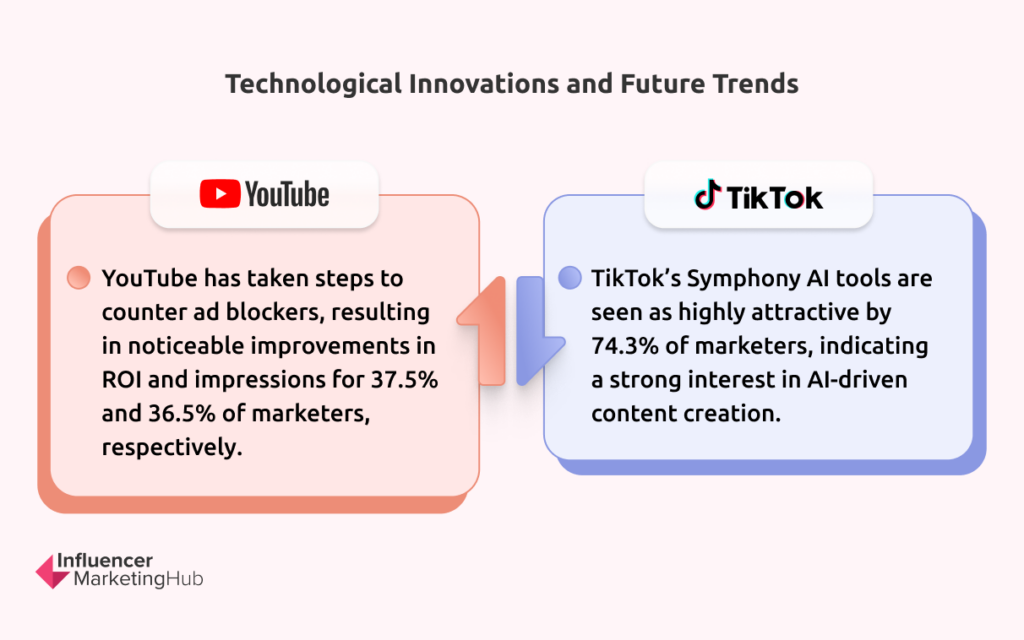 Technological Innovations and Future Trends

YouTube

YouTube has taken steps to counter ad blockers, resulting in noticeable improvements in ROI and impressions for 37.5% and 36.5% of marketers, respectively.

TikTok

TikTok's Symphony AI tools are seen as highly attractive by 74.3% of marketers, indicating a strong interest in AI-driven content creation.

Influencer MarketingHub